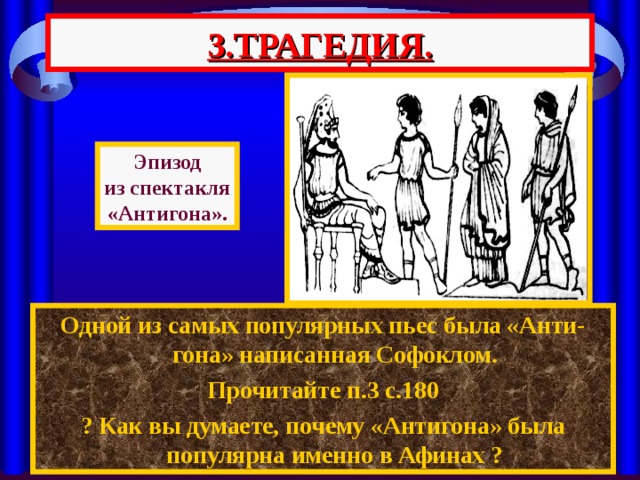 3.ТРАГЕДИЯ.

Эпизод из спектакля «Антигона».

Одной из самых популярных пьес была «Антигона» написанная Софоклом.

Прочитайте п.3 с.180

? Как вы думаете, почему «Антигона» была популярна именно в Афинах ?